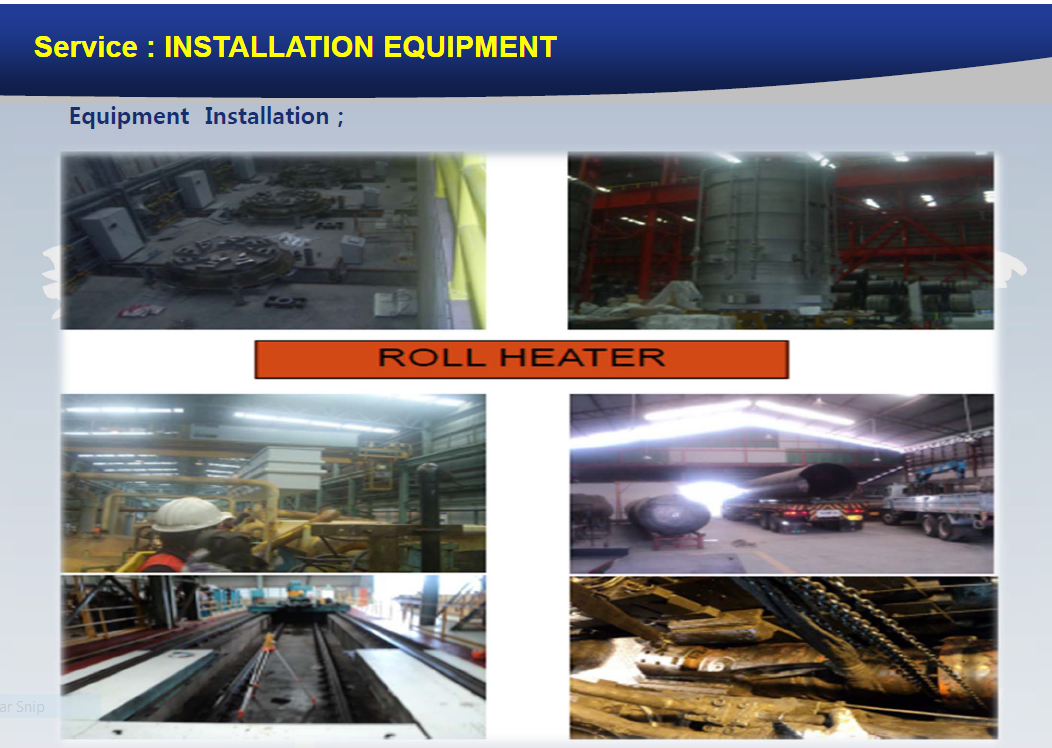 Service : INSTALLATION EQUIPMENT

Equipment Installation ;

ROLL HEATER

ar Snip